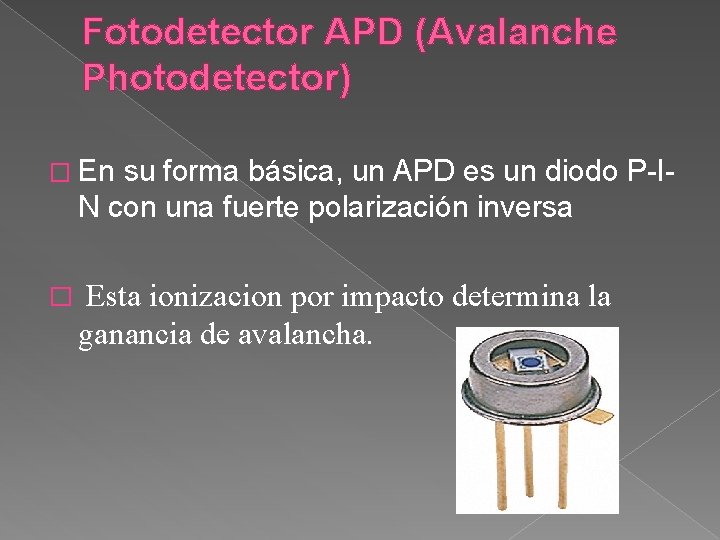 Fotodetector APD (Avalanche Photodetector)

□ En su forma básica, un APD es un diodo P-I-N con una fuerte polarización inversa

□ Esta ionizacion por impacto determina la ganancia de avalancha.